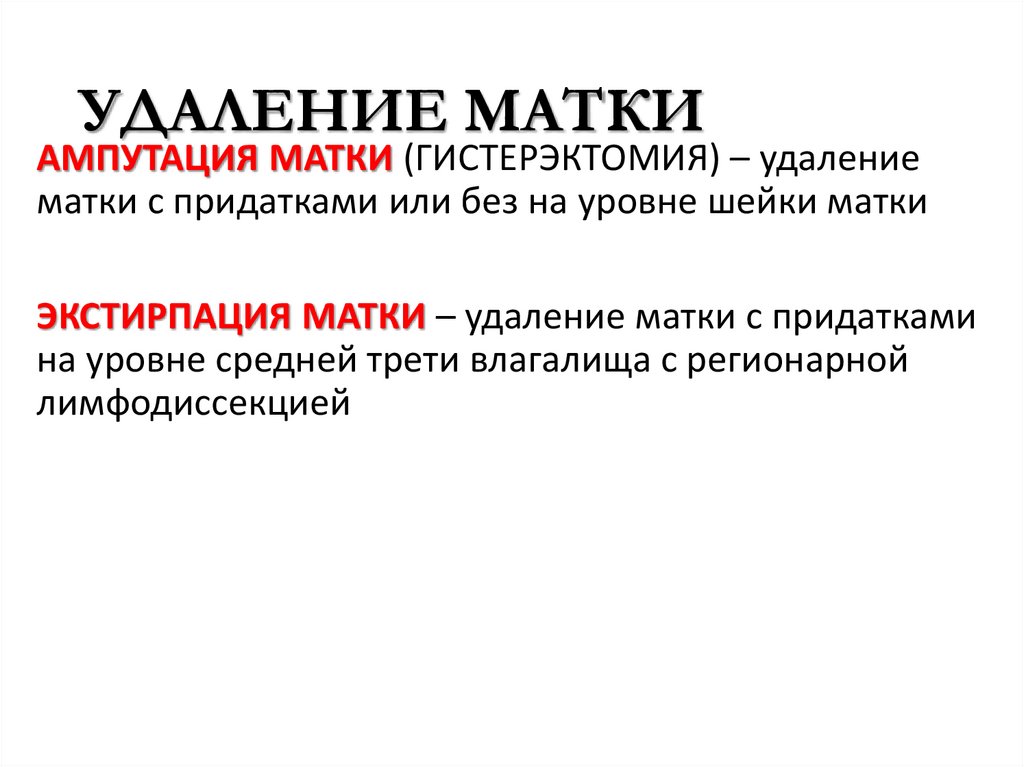 УДАЛЕНИЕ МАТКИ

АМПУТАЦИЯ МАТКИ (ГИСТЕРЭКТОМИЯ) – удаление матки с придатками или без на уровне шейки матки

ЭКСТИРПАЦИЯ МАТКИ – удаление матки с придатками на уровне средней трети влагалища с регионарной лимфодиссекцией